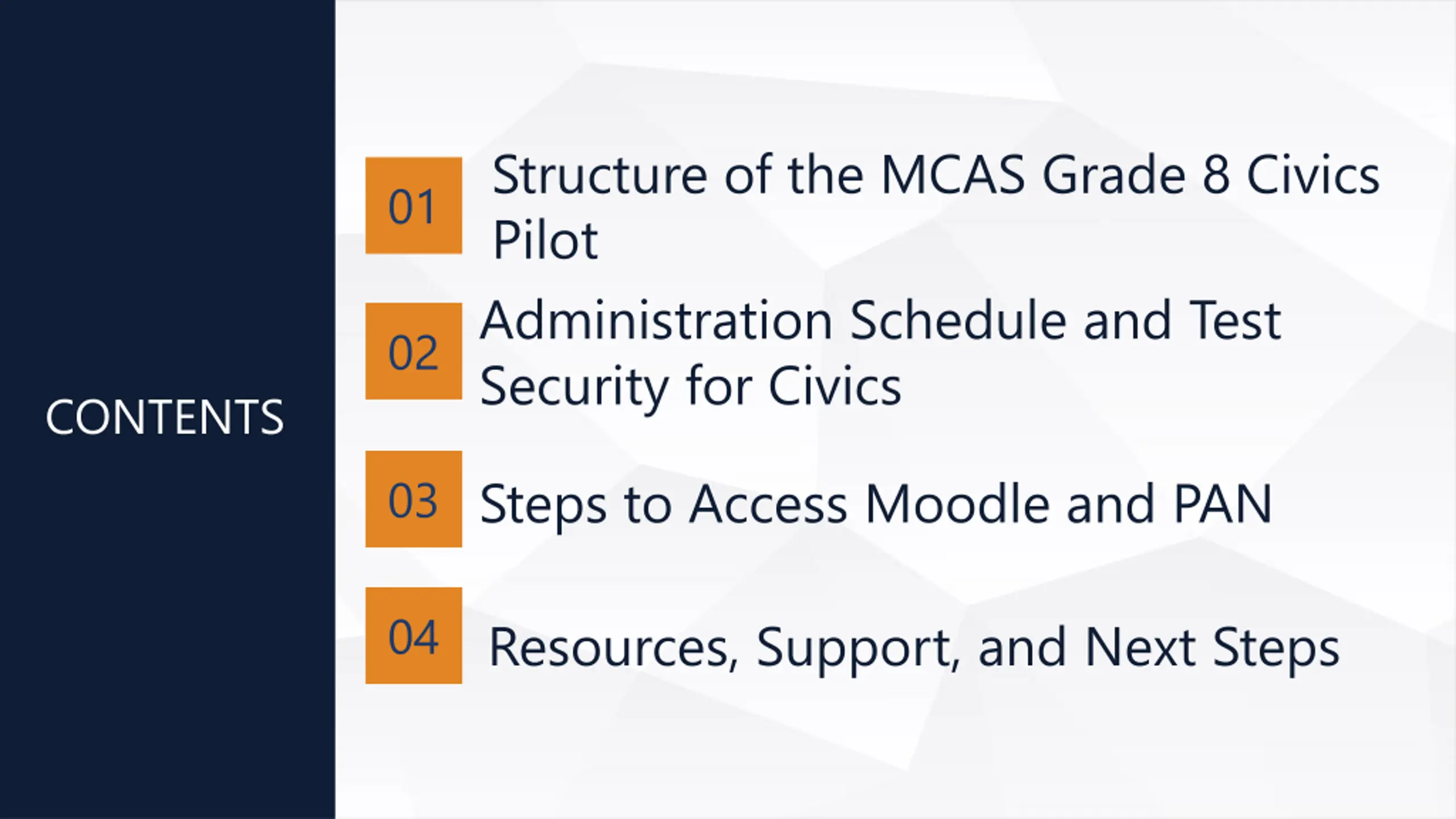 CONTENTS

01 Structure of the MCAS Grade 8 Civics Pilot

02 Administration Schedule and Test Security for Civics

03 Steps to Access Moodle and PAN

04 Resources, Support, and Next Steps